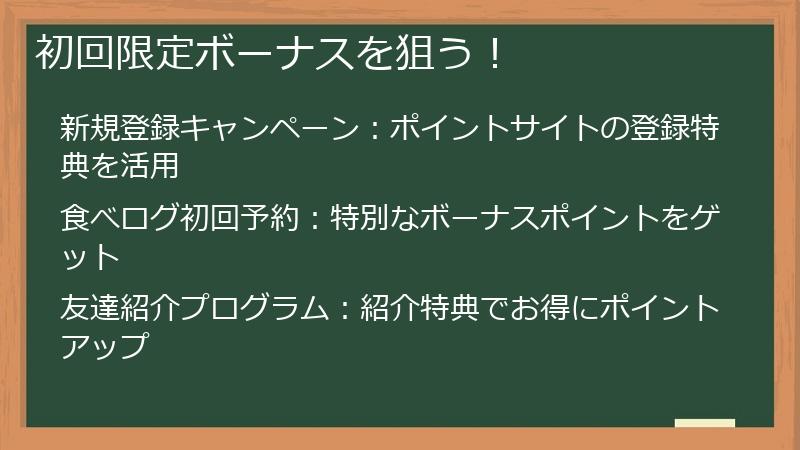 初回限定ボーナスを狙う！

新規登録キャンペーン：ポイントサイトの登録特典を活用

食べログ初回予約：特別なボーナスポイントをゲット

友達紹介プログラム：紹介特典でお得にポイントアップ